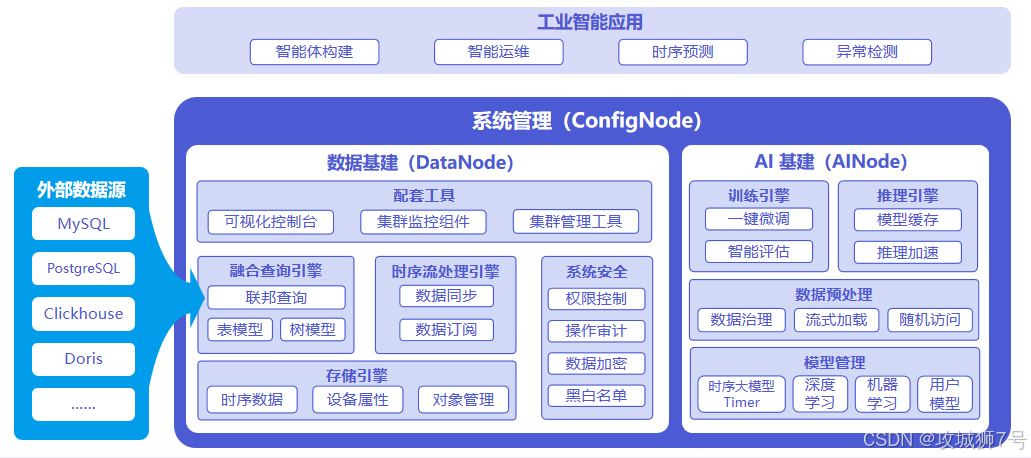 工业智能应用

智能体构建　智能运维　时序预测　异常检测

外部数据源

MySQL

PostgreSQL

Clickhouse

Doris

......

系统管理（ConfigNode）

数据基建（DataNode）

配套工具

可视化控制台　集群监控组件　集群管理工具

融合查询引擎

联邦查询

表模型　树模型

时序流处理引擎

数据同步

数据订阅

系统安全

权限控制

操作审计

数据加密

黑白名单

存储引擎

时序数据　设备属性　对象管理

AI 基建（AINode）

训练引擎

一键微调

智能评估

推理引擎

模型缓存

推理加速

数据预处理

数据治理　流式加载　随机访问

模型管理

时序大模型 Timer　深度学习　机器学习　用户模型

CSDN @攻城狮7号